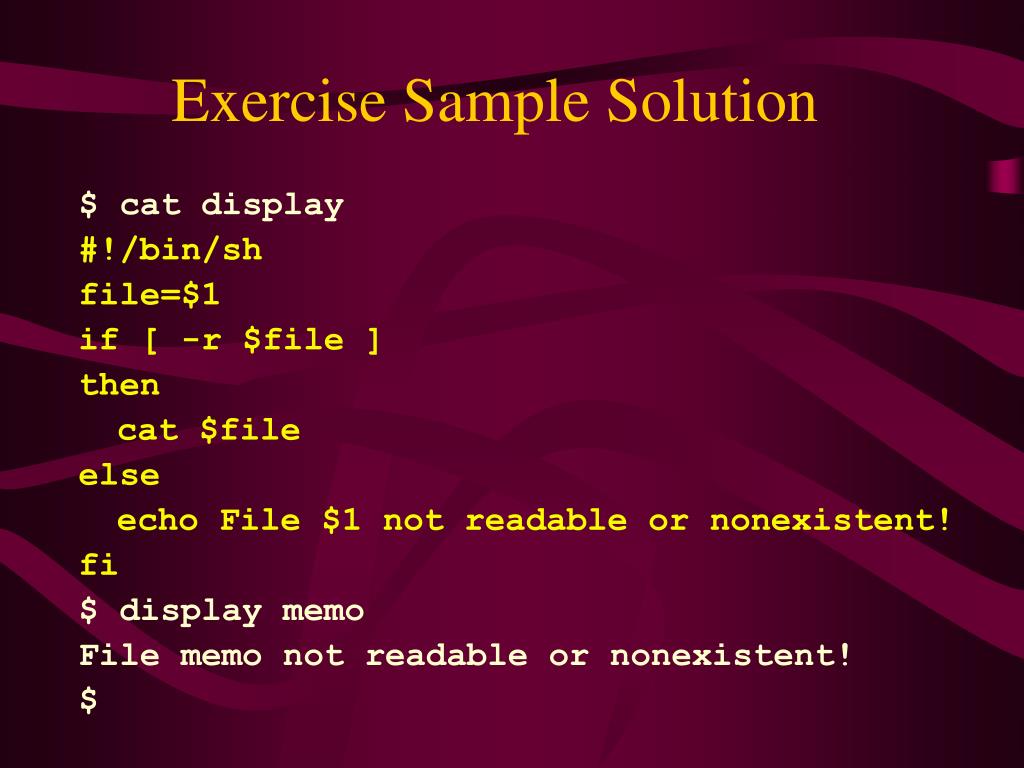 Exercise Sample Solution

$ cat display
#!/bin/sh
file=$1
if [ -r $file ]
then
  cat $file
else
  echo File $1 not readable or nonexistent!
fi
$ display memo
File memo not readable or nonexistent!
$